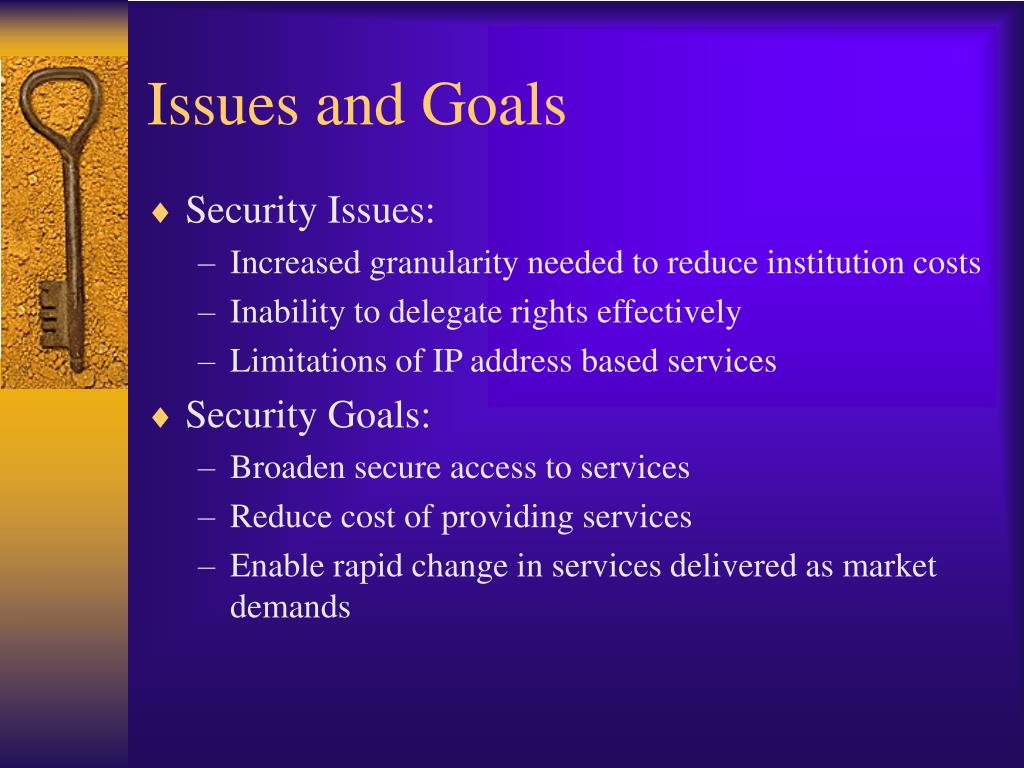 Issues and Goals

♦ Security Issues:
– Increased granularity needed to reduce institution costs
– Inability to delegate rights effectively
– Limitations of IP address based services

♦ Security Goals:
– Broaden secure access to services
– Reduce cost of providing services
– Enable rapid change in services delivered as market demands